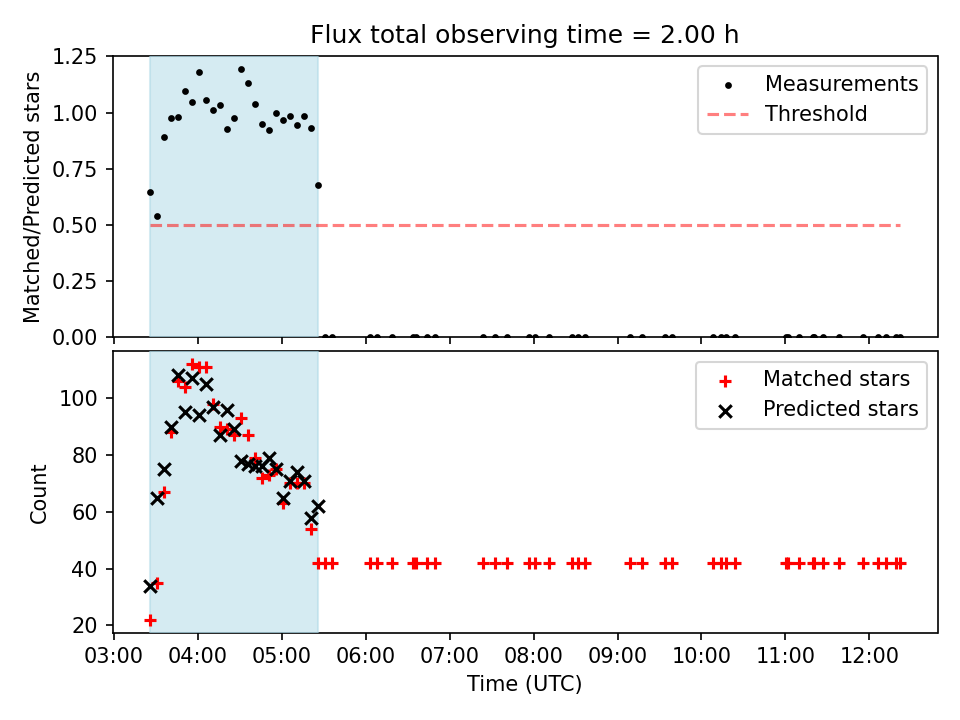 Flux total observing time = 2.00 h

Matched/Predicted stars

1.25
1.00
0.75
0.50
0.25
0.00

Measurements
Threshold

Count

100
80
60
40
20

Matched stars
Predicted stars

03:00 04:00 05:00 06:00 07:00 08:00 09:00 10:00 11:00 12:00

Time (UTC)